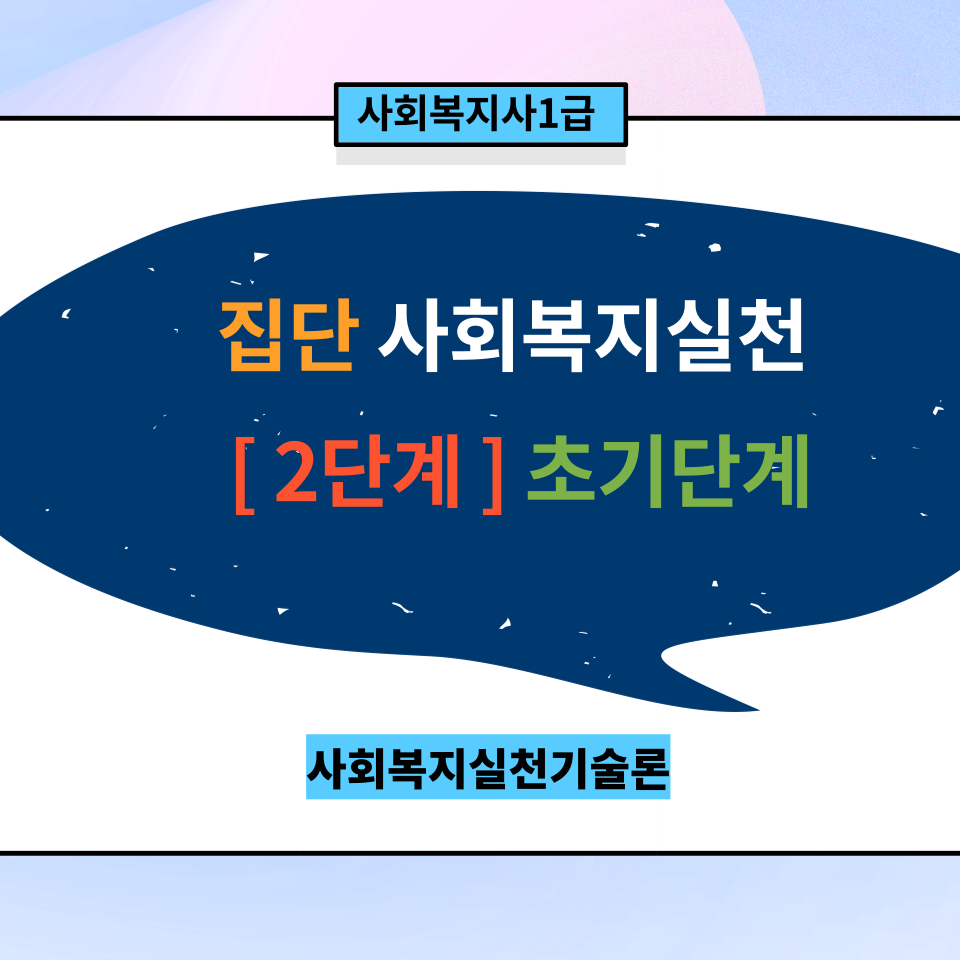 사회복지사1급

집단 사회복지실천

[ 2단계 ] 초기단계

사회복지실천기술론